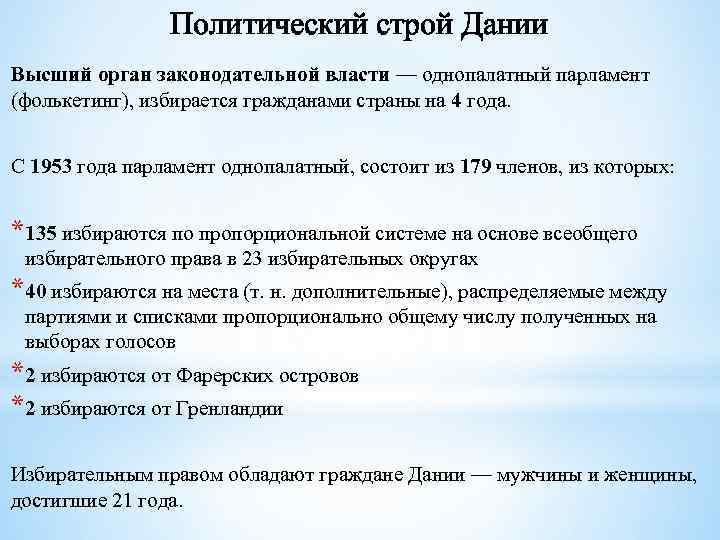 Политический строй Дании

Высший орган законодательной власти — однопалатный парламент (фолькетинг), избирается гражданами страны на 4 года.

С 1953 года парламент однопалатный, состоит из 179 членов, из которых:

* 135 избираются по пропорциональной системе на основе всеобщего избирательного права в 23 избирательных округах
* 40 избираются на места (т. н. дополнительные), распределяемые между партиями и списками пропорционально общему числу полученных на выборах голосов
* 2 избираются от Фарерских островов
* 2 избираются от Гренландии

Избирательным правом обладают граждане Дании — мужчины и женщины, достигшие 21 года.